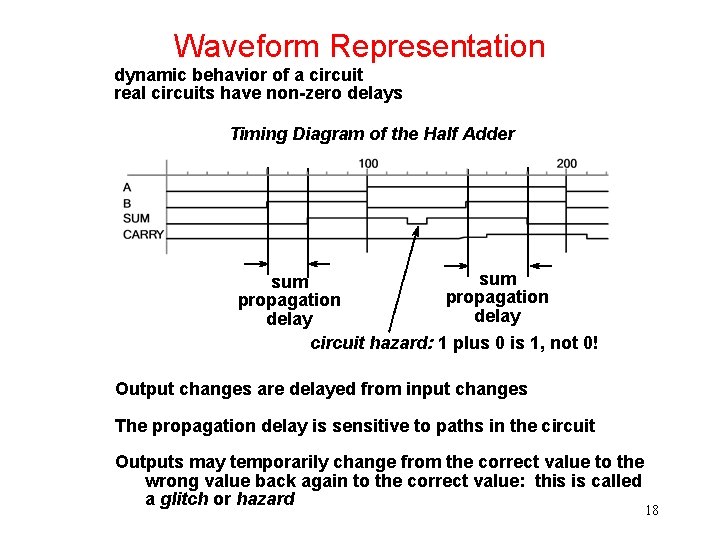 Waveform Representation

dynamic behavior of a circuit
real circuits have non-zero delays

Timing Diagram of the Half Adder

100

200

A
B
SUM
CARRY

sum propagation delay

sum propagation delay

circuit hazard: 1 plus 0 is 1, not 0!

Output changes are delayed from input changes

The propagation delay is sensitive to paths in the circuit

Outputs may temporarily change from the correct value to the wrong value back again to the correct value: this is called a glitch or hazard

18